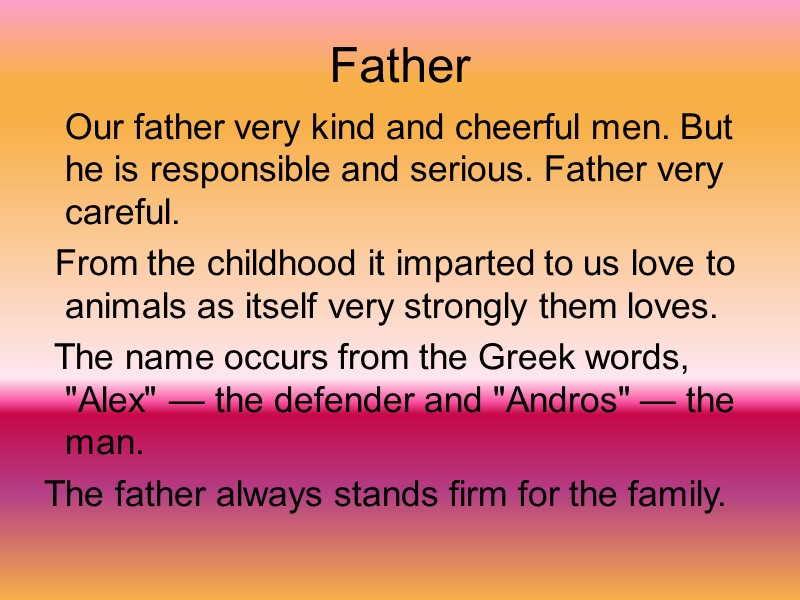 Father

Our father very kind and cheerful men. But he is responsible and serious. Father very careful.

From the childhood it imparted to us love to animals as itself very strongly them loves.

The name occurs from the Greek words, "Alex" — the defender and "Andros" — the man.

The father always stands firm for the family.